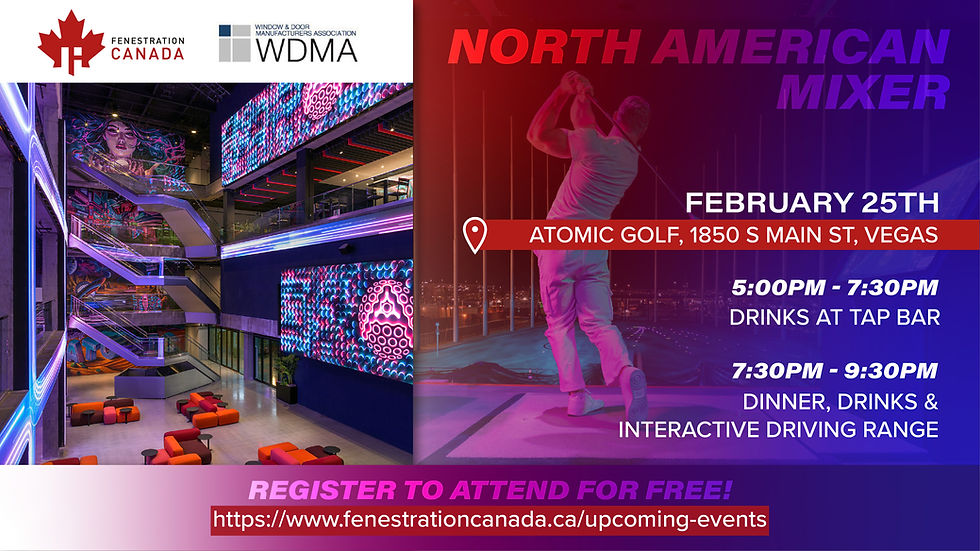 FENESTRATION CANADA

WINDOW & DOOR MANUFACTURERS ASSOCIATION WDMA

NORTH AMERICAN MIXER

FEBRUARY 25TH

ATOMIC GOLF, 1850 S MAIN ST, VEGAS

5:00PM - 7:30PM
DRINKS AT TAP BAR

7:30PM - 9:30PM
DINNER, DRINKS & INTERACTIVE DRIVING RANGE

REGISTER TO ATTEND FOR FREE!
https://www.fenestrationcanada.ca/upcoming-events